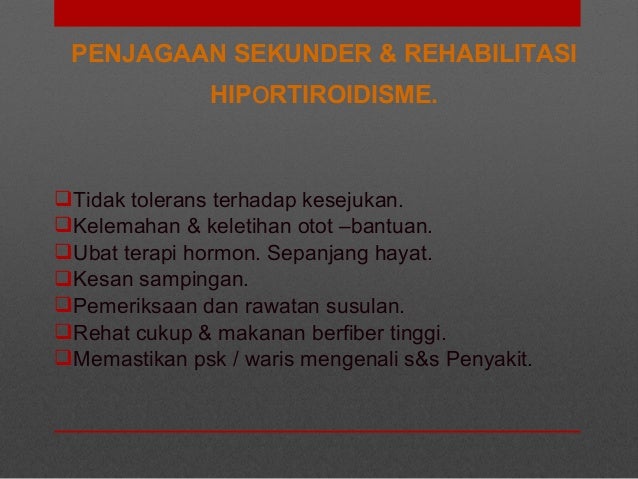 PENJAGAAN SEKUNDER & REHABILITASI HIPORTIROIDISME.

❑Tidak tolerans terhadap kesejukan.
❑Kelemahan & keletihan otot –bantuan.
❑Ubat terapi hormon. Sepanjang hayat.
❑Kesan sampingan.
❑Pemeriksaan dan rawatan susulan.
❑Rehat cukup & makanan berfiber tinggi.
❑Memastikan psk / waris mengenali s&s Penyakit.